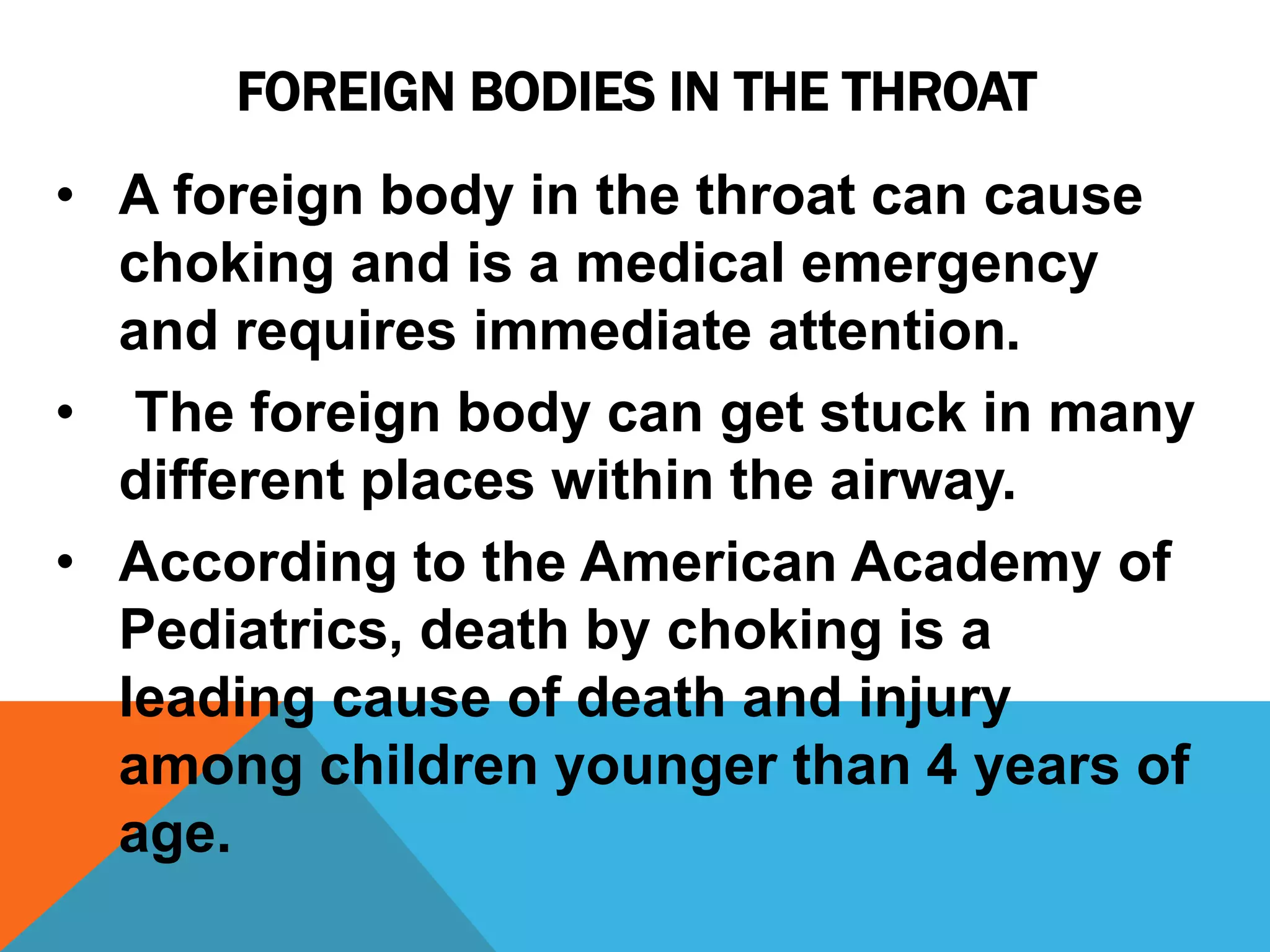 FOREIGN BODIES IN THE THROAT

• A foreign body in the throat can cause choking and is a medical emergency and requires immediate attention.

• The foreign body can get stuck in many different places within the airway.

• According to the American Academy of Pediatrics, death by choking is a leading cause of death and injury among children younger than 4 years of age.